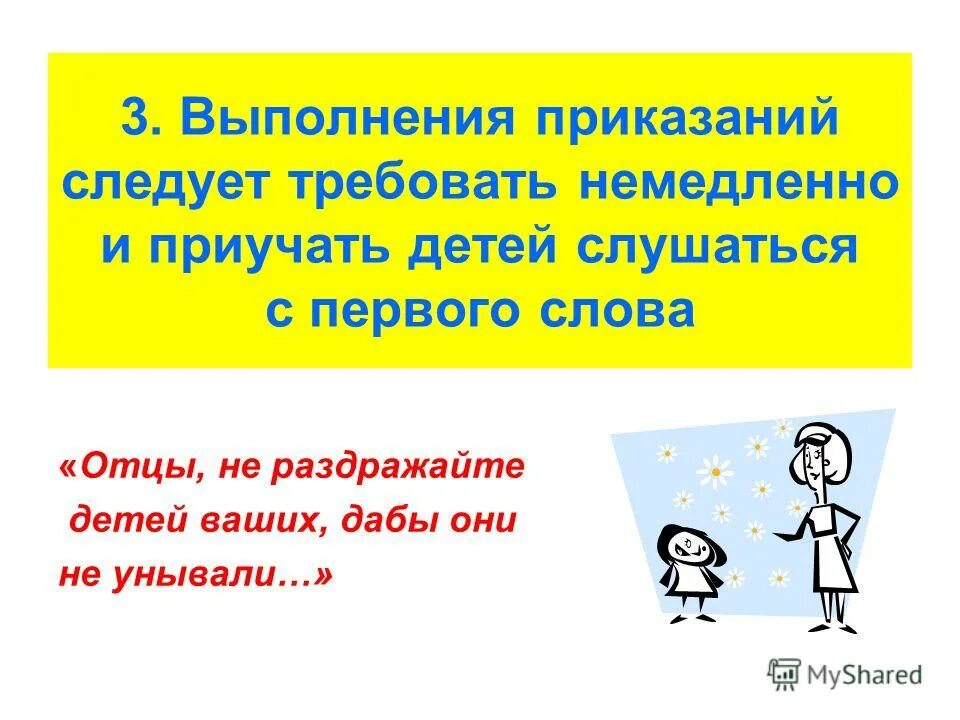 3. Выполнения приказаний следует требовать немедленно и приучать детей слушаться с первого слова

«Отцы, не раздражайте детей ваших, дабы они не унывали…»

MyShared